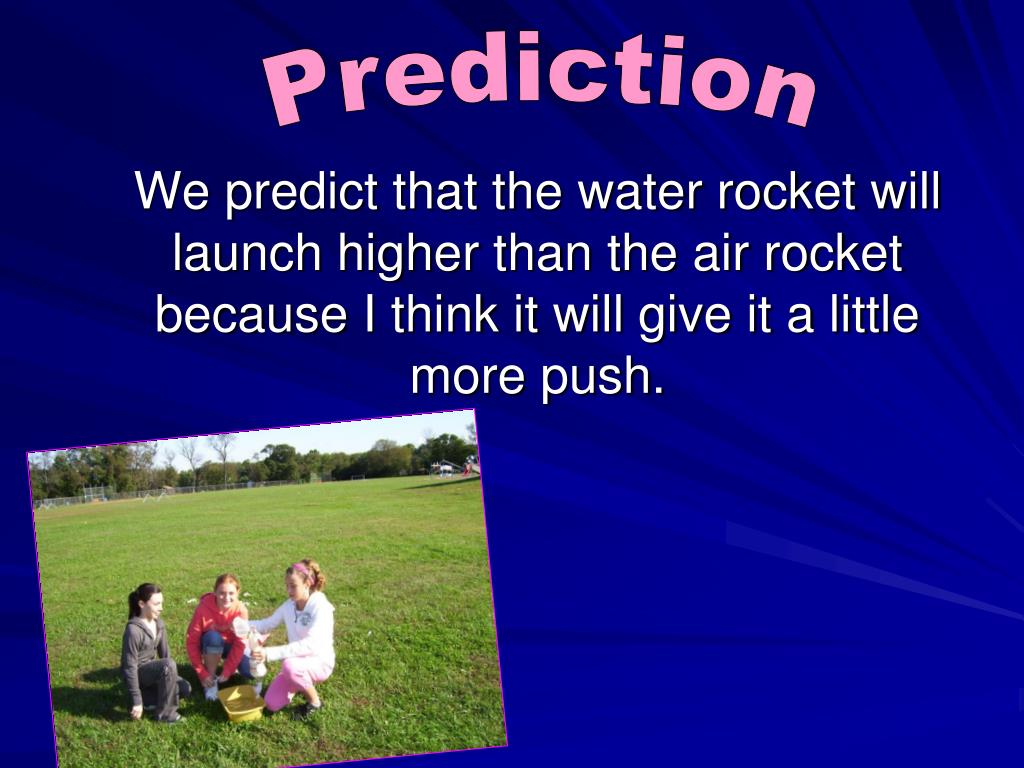 Prediction

We predict that the water rocket will launch higher than the air rocket because I think it will give it a little more push.